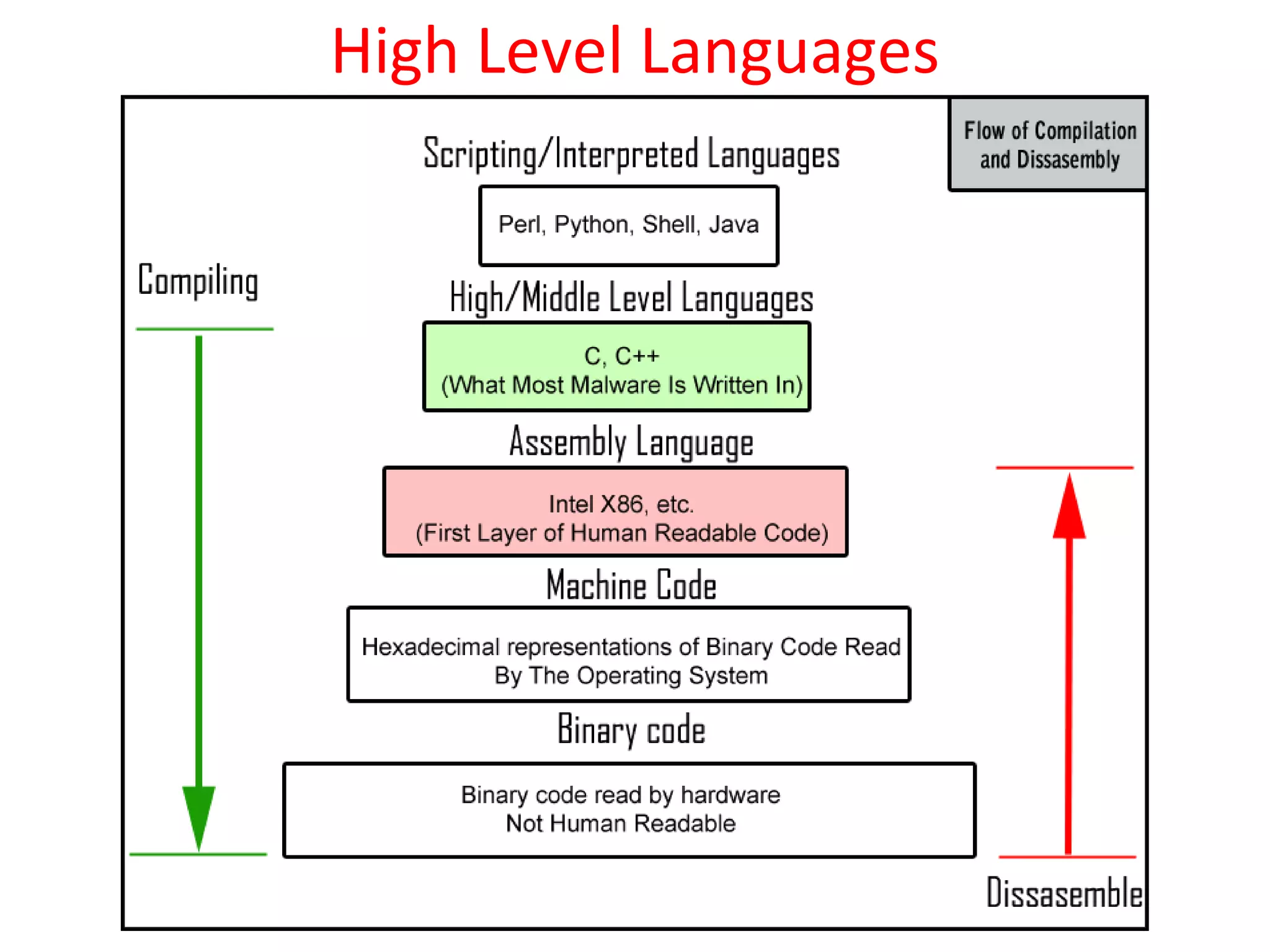 High Level Languages

Flow of Compilation and Dissasembly

Scripting/Interpreted Languages

Perl, Python, Shell, Java

Compiling

High/Middle Level Languages

C, C++
(What Most Malware Is Written In)

Assembly Language

Intel X86, etc.
(First Layer of Human Readable Code)

Machine Code

Hexadecimal representations of Binary Code Read By The Operating System

Binary code

Binary code read by hardware
Not Human Readable

Dissasemble